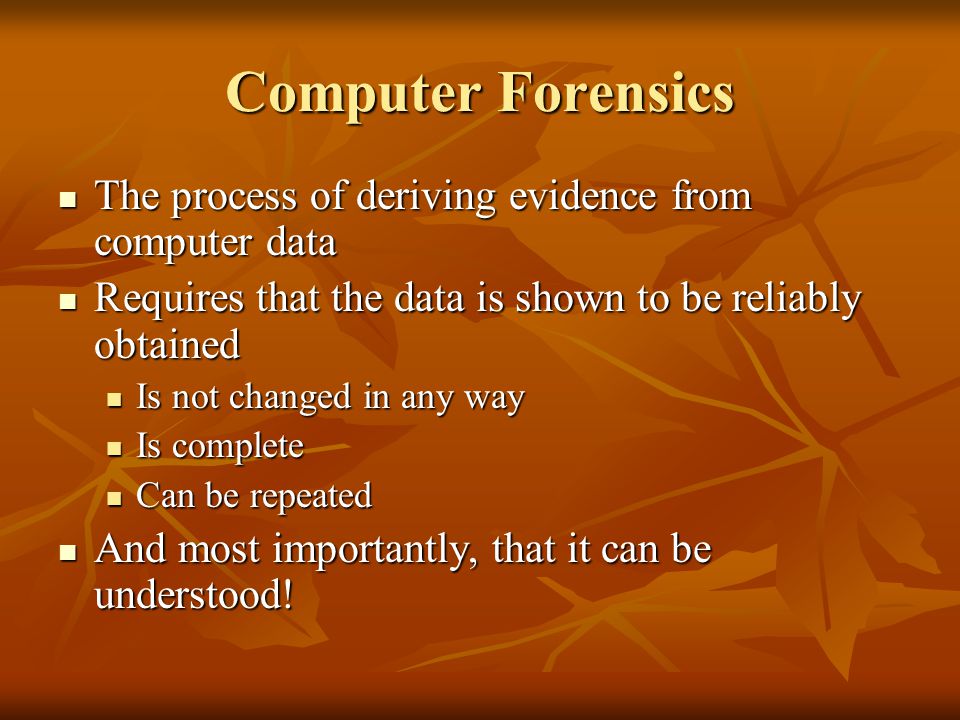 Computer Forensics

- The process of deriving evidence from computer data
- Requires that the data is shown to be reliably obtained
  - Is not changed in any way
  - Is complete
  - Can be repeated
- And most importantly, that it can be understood!